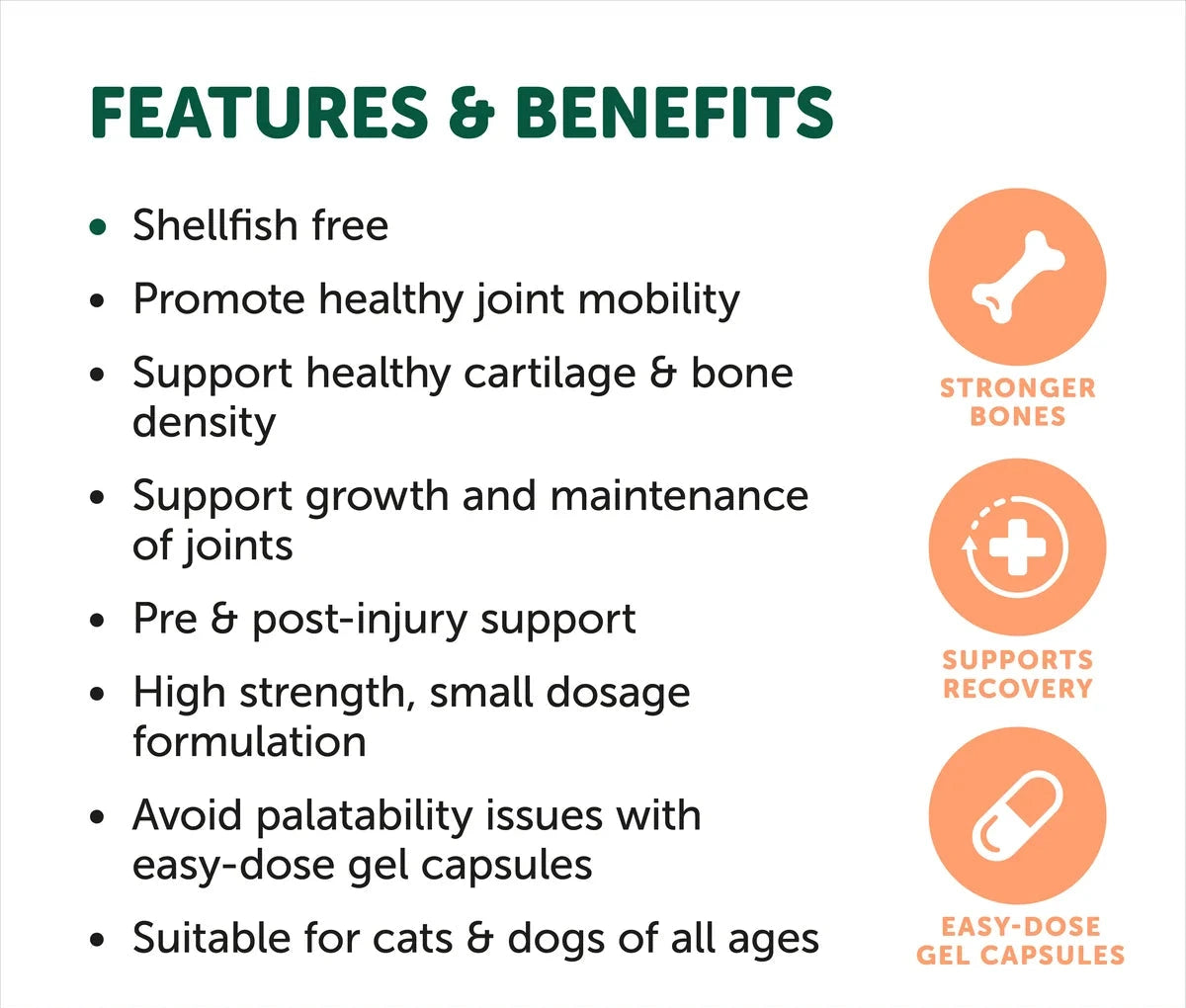 FEATURES & BENEFITS

• Shellfish free
• Promote healthy joint mobility
• Support healthy cartilage & bone density
• Support growth and maintenance of joints
• Pre & post-injury support
• High strength, small dosage formulation
• Avoid palatability issues with easy-dose gel capsules
• Suitable for cats & dogs of all ages

STRONGER BONES

SUPPORTS RECOVERY

EASY-DOSE GEL CAPSULES